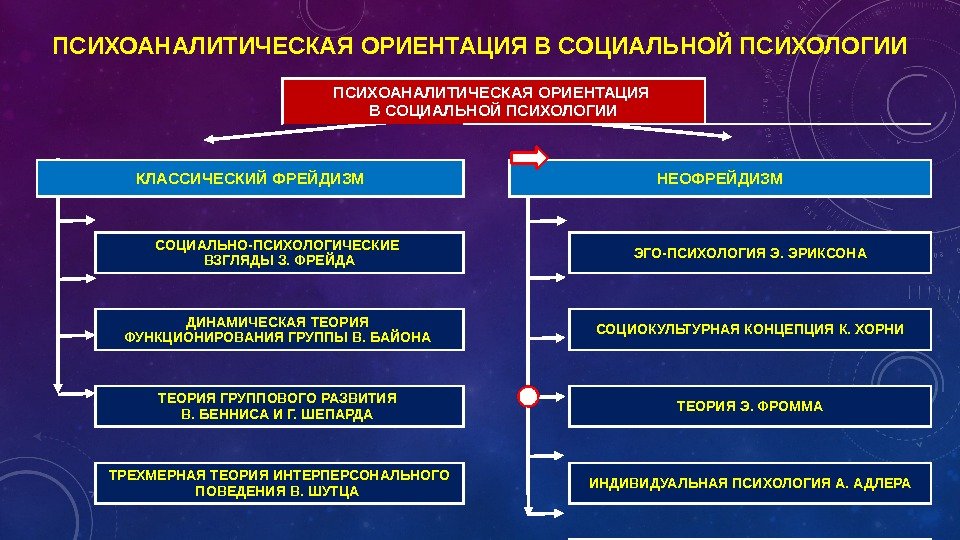 ПСИХОАНАЛИТИЧЕСКАЯ ОРИЕНТАЦИЯ В СОЦИАЛЬНОЙ ПСИХОЛОГИИ

ПСИХОАНАЛИТИЧЕСКАЯ ОРИЕНТАЦИЯ В СОЦИАЛЬНОЙ ПСИХОЛОГИИ

КЛАССИЧЕСКИЙ ФРЕЙДИЗМ

СОЦИАЛЬНО-ПСИХОЛОГИЧЕСКИЕ ВЗГЛЯДЫ З. ФРЕЙДА

ДИНАМИЧЕСКАЯ ТЕОРИЯ ФУНКЦИОНИРОВАНИЯ ГРУППЫ В. БАЙОНА

ТЕОРИЯ ГРУППОВОГО РАЗВИТИЯ В. БЕННИСА И Г. ШЕПАРДА

ТРЕХМЕРНАЯ ТЕОРИЯ ИНТЕРПЕРСОНАЛЬНОГО ПОВЕДЕНИЯ В. ШУТЦА

НЕОФРЕЙДИЗМ

ЭГО-ПСИХОЛОГИЯ Э. ЭРИКСОНА

СОЦИОКУЛЬТУРНАЯ КОНЦЕПЦИЯ К. ХОРНИ

ТЕОРИЯ Э. ФРОММА

ИНДИВИДУАЛЬНАЯ ПСИХОЛОГИЯ А. АДЛЕРА